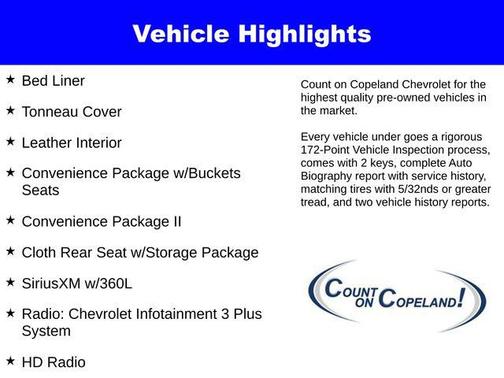 Vehicle Highlights

★ Bed Liner

★ Tonneau Cover

★ Leather Interior

★ Convenience Package w/Buckets Seats

★ Convenience Package II

★ Cloth Rear Seat w/Storage Package

★ SiriusXM w/360L

★ Radio: Chevrolet Infotainment 3 Plus System

★ HD Radio

Count on Copeland Chevrolet for the highest quality pre-owned vehicles in the market.

Every vehicle under goes a rigorous 172-Point Vehicle Inspection process, comes with 2 keys, complete Auto Biography report with service history, matching tires with 5/32nds or greater tread, and two vehicle history reports.

COUNT ON COPELAND!